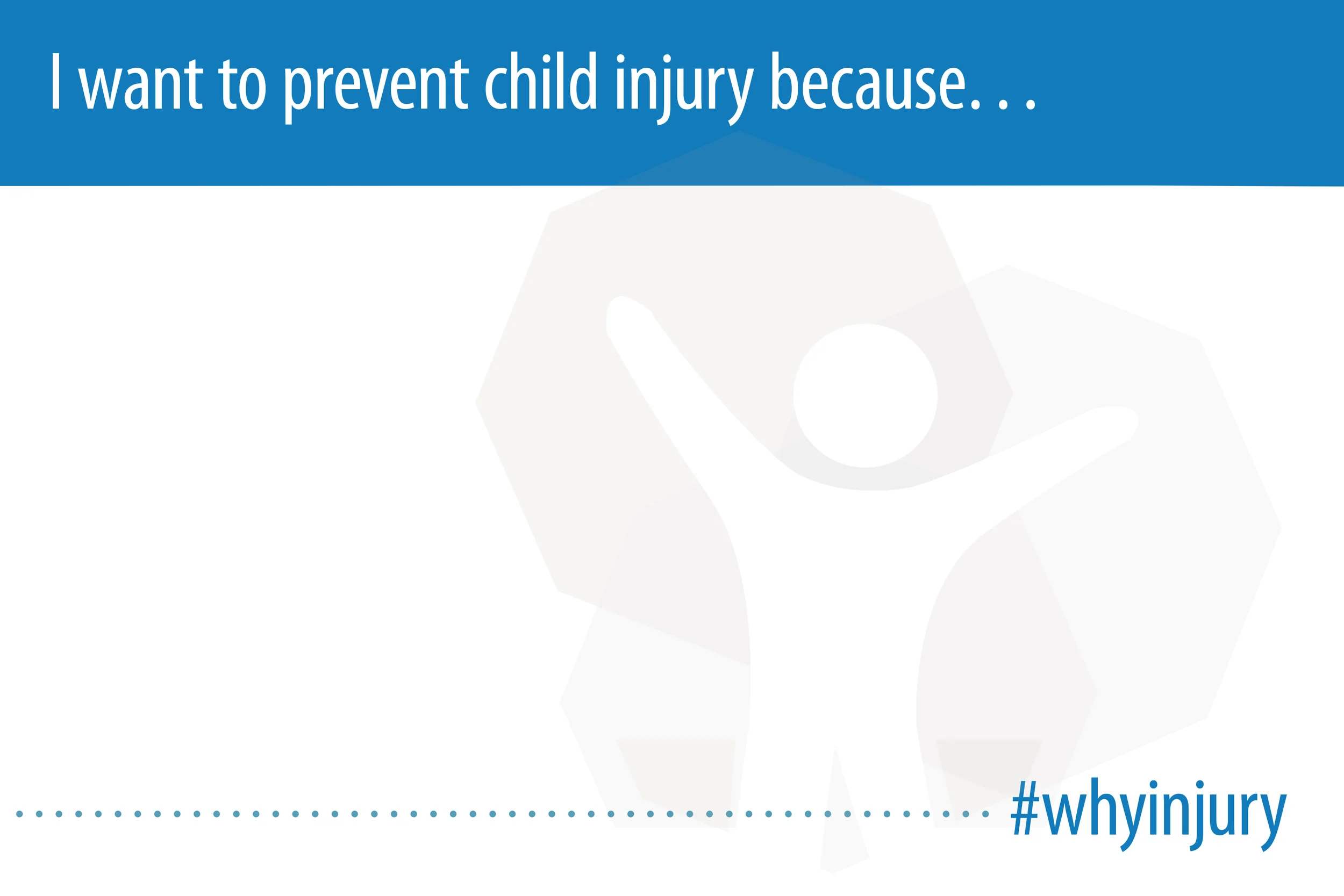 I want to prevent child injury because. . .

#whyinjury